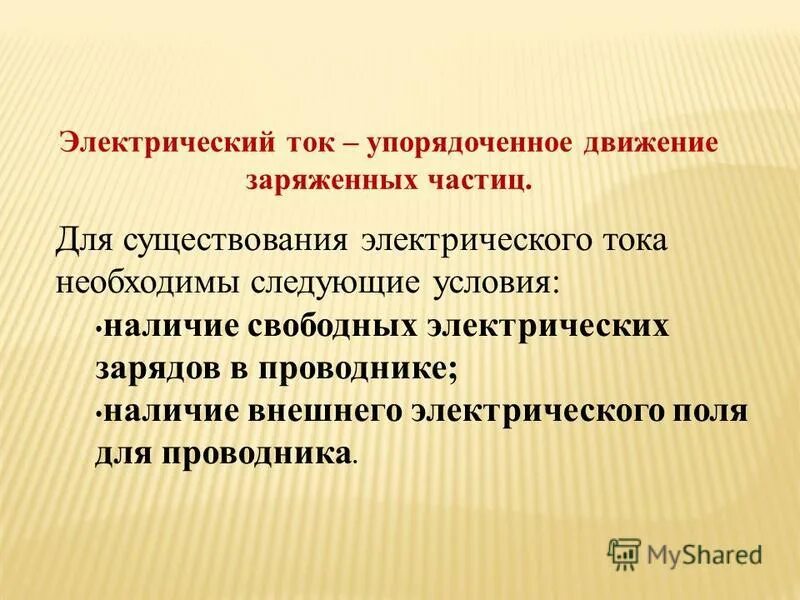 Электрический ток – упорядоченное движение заряженных частиц.

Для существования электрического тока необходимы следующие условия:

•наличие свободных электрических зарядов в проводнике;

•наличие внешнего электрического поля для проводника.

MyShared